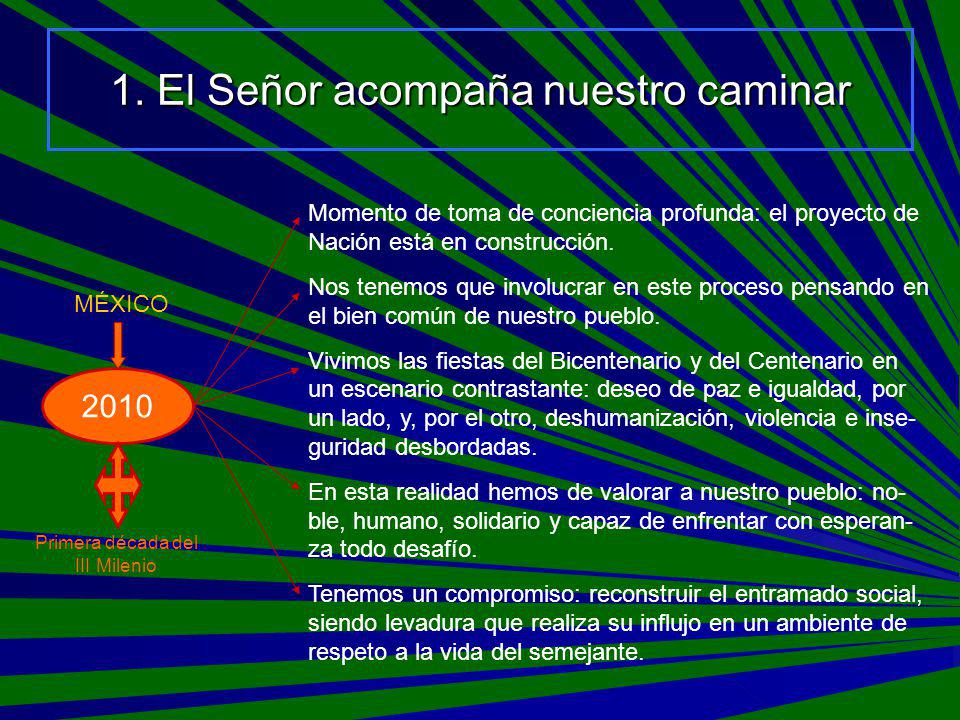 1. El Señor acompaña nuestro caminar

MÉXICO

2010

Primera década del III Milenio

Momento de toma de conciencia profunda: el proyecto de Nación está en construcción.

Nos tenemos que involucrar en este proceso pensando en el bien común de nuestro pueblo.

Vivimos las fiestas del Bicentenario y del Centenario en un escenario contrastante: deseo de paz e igualdad, por un lado, y, por el otro, deshumanización, violencia e inseguridad desbordadas.

En esta realidad hemos de valorar a nuestro pueblo: noble, humano, solidario y capaz de enfrentar con esperanza todo desafío.

Tenemos un compromiso: reconstruir el entramado social, siendo levadura que realiza su influjo en un ambiente de respeto a la vida del semejante.